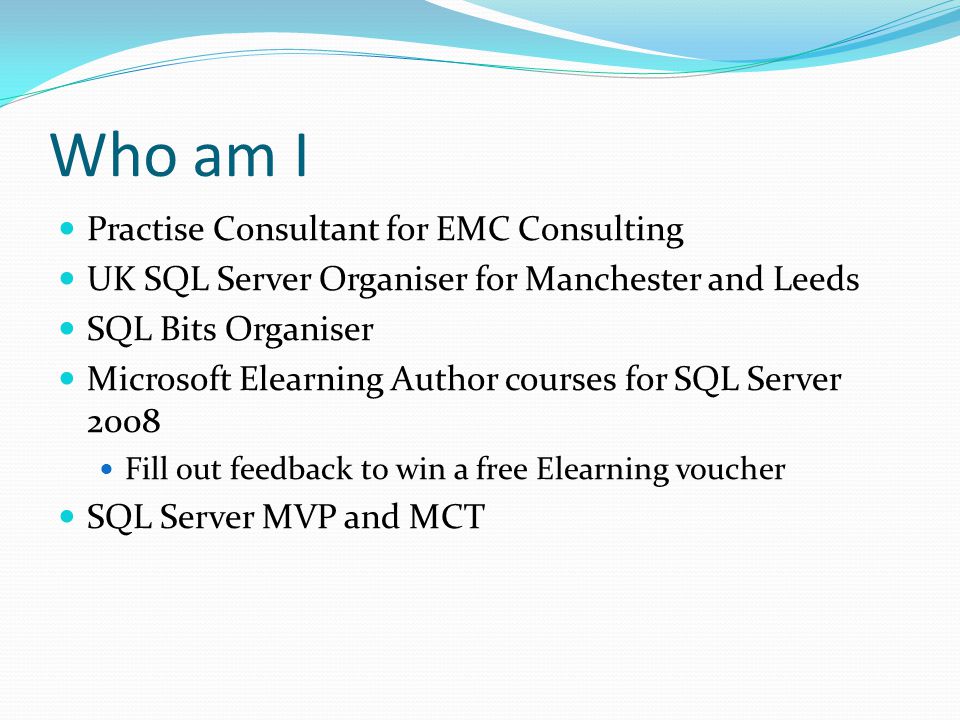 Who am I

- Practise Consultant for EMC Consulting
- UK SQL Server Organiser for Manchester and Leeds
- SQL Bits Organiser
- Microsoft Elearning Author courses for SQL Server 2008
  - Fill out feedback to win a free Elearning voucher
- SQL Server MVP and MCT